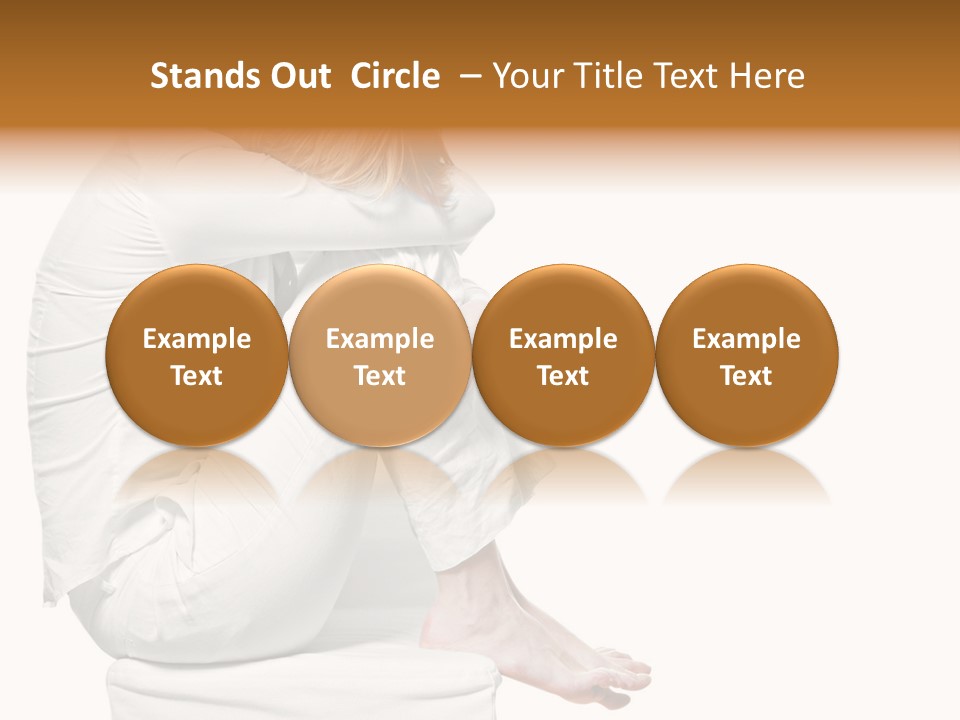 Stands Out Circle – Your Title Text Here

Example Text

Example Text

Example Text

Example Text